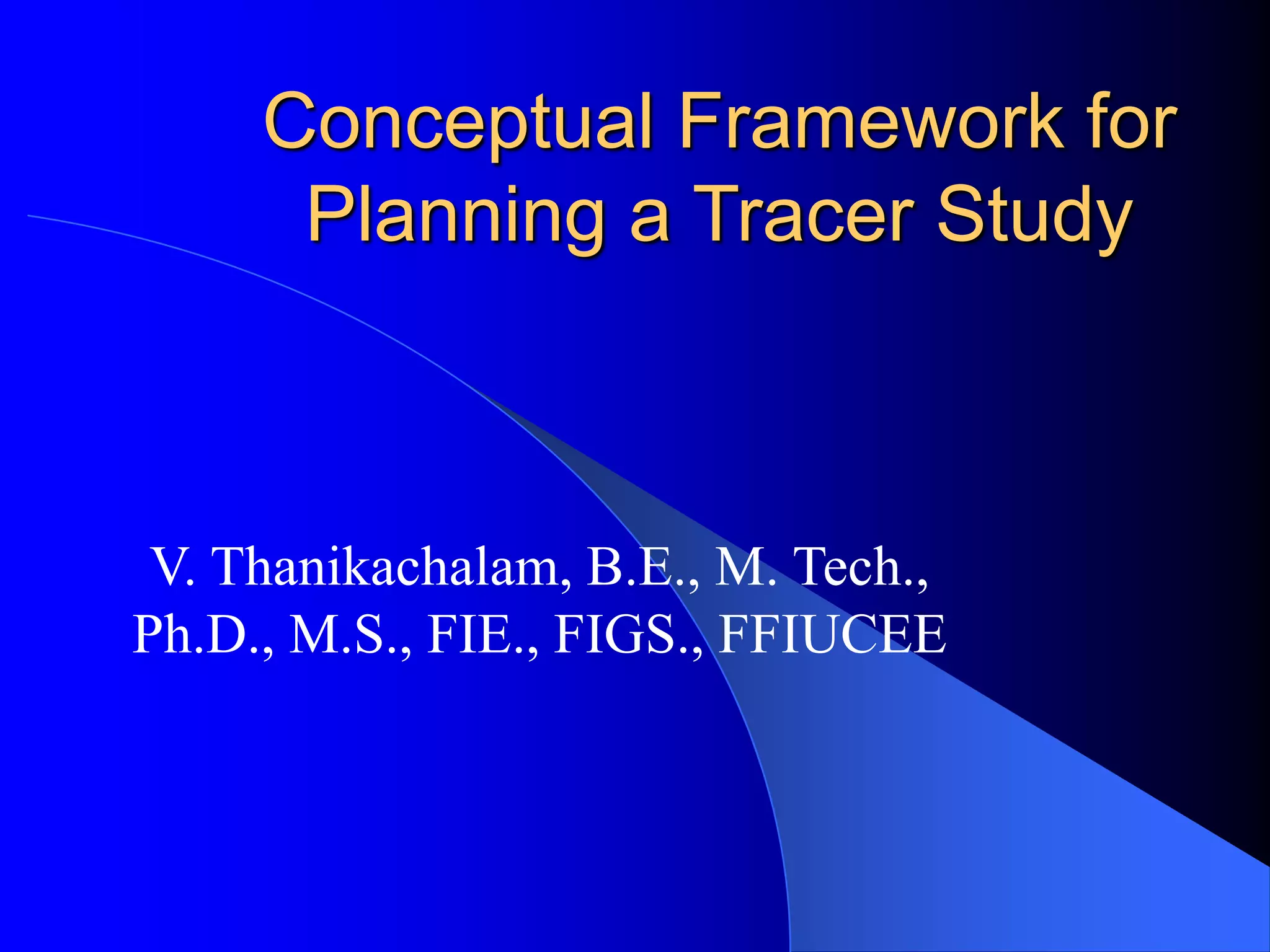 Conceptual Framework for Planning a Tracer Study

V. Thanikachalam, B.E., M. Tech., Ph.D., M.S., FIE., FIGS., FFIUCEE